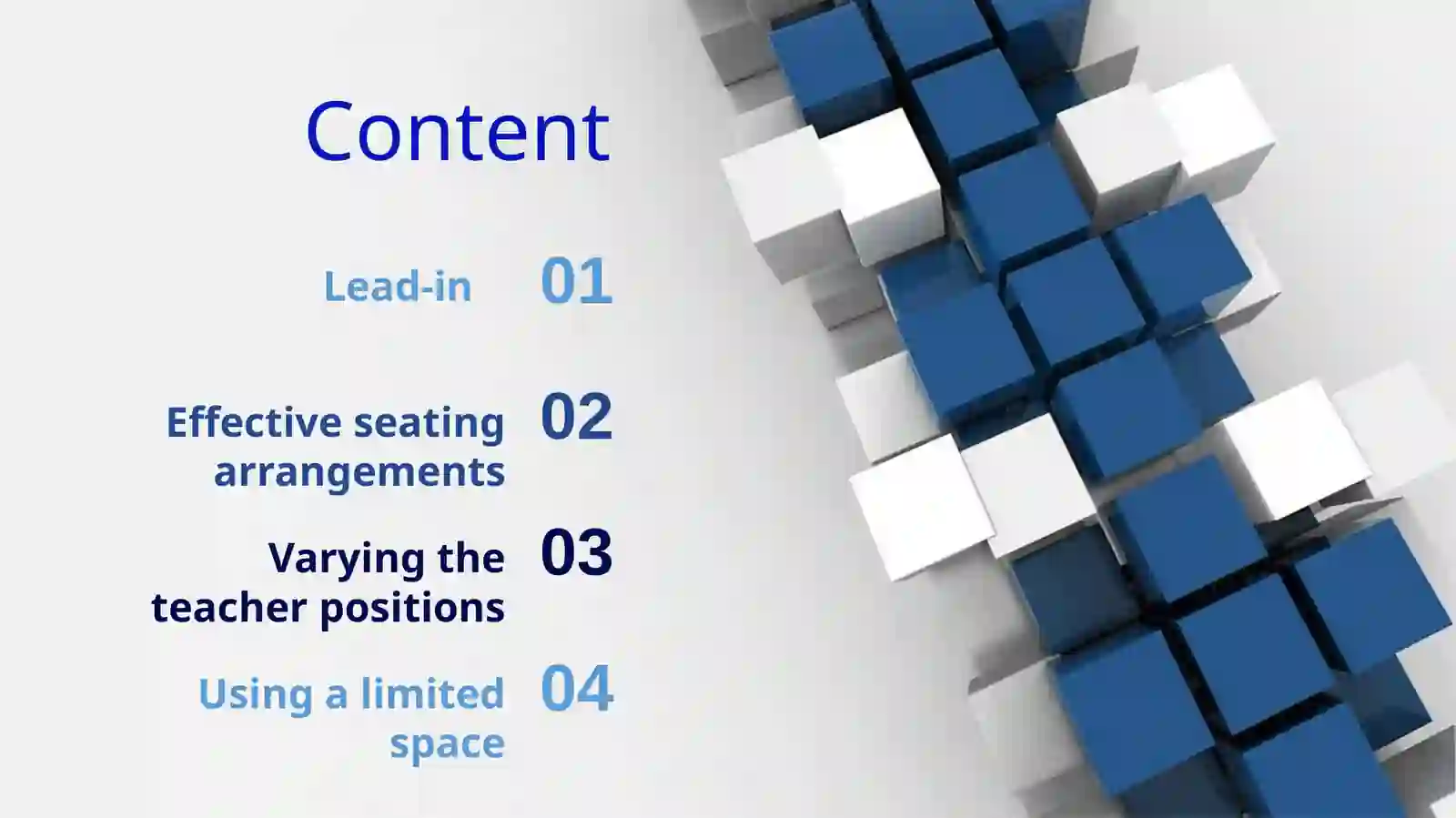 Content

Lead-in 01

Effective seating arrangements 02

Varying the teacher positions 03

Using a limited space 04